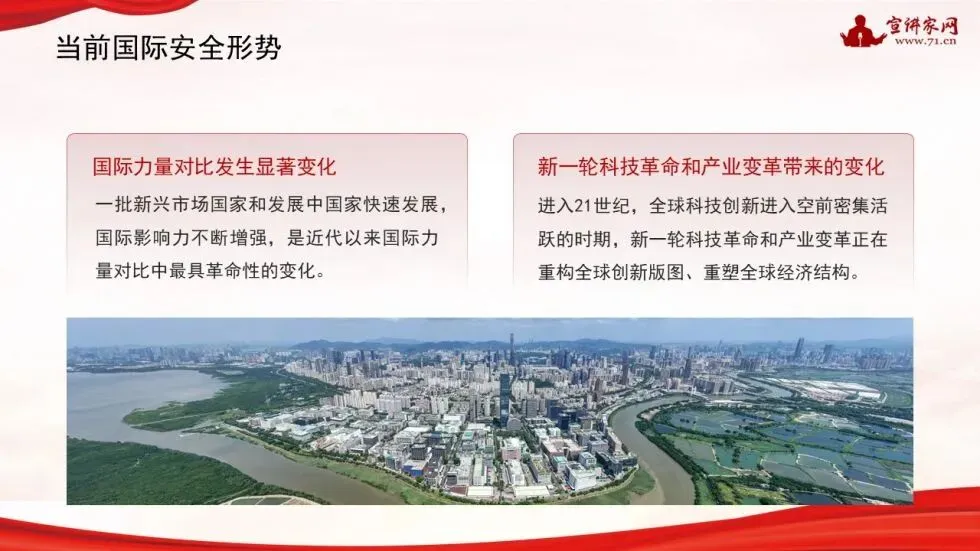 当前国际安全形势

宣讲家网
www.71.cn

国际力量对比发生显著变化

一批新兴市场国家和发展中国家快速发展，国际影响力不断增强，是近代以来国际力量对比中最具革命性的变化。

新一轮科技革命和产业变革带来的变化

进入21世纪，全球科技创新进入空前密集活跃的时期，新一轮科技革命和产业变革正在重构全球创新版图、重塑全球经济结构。